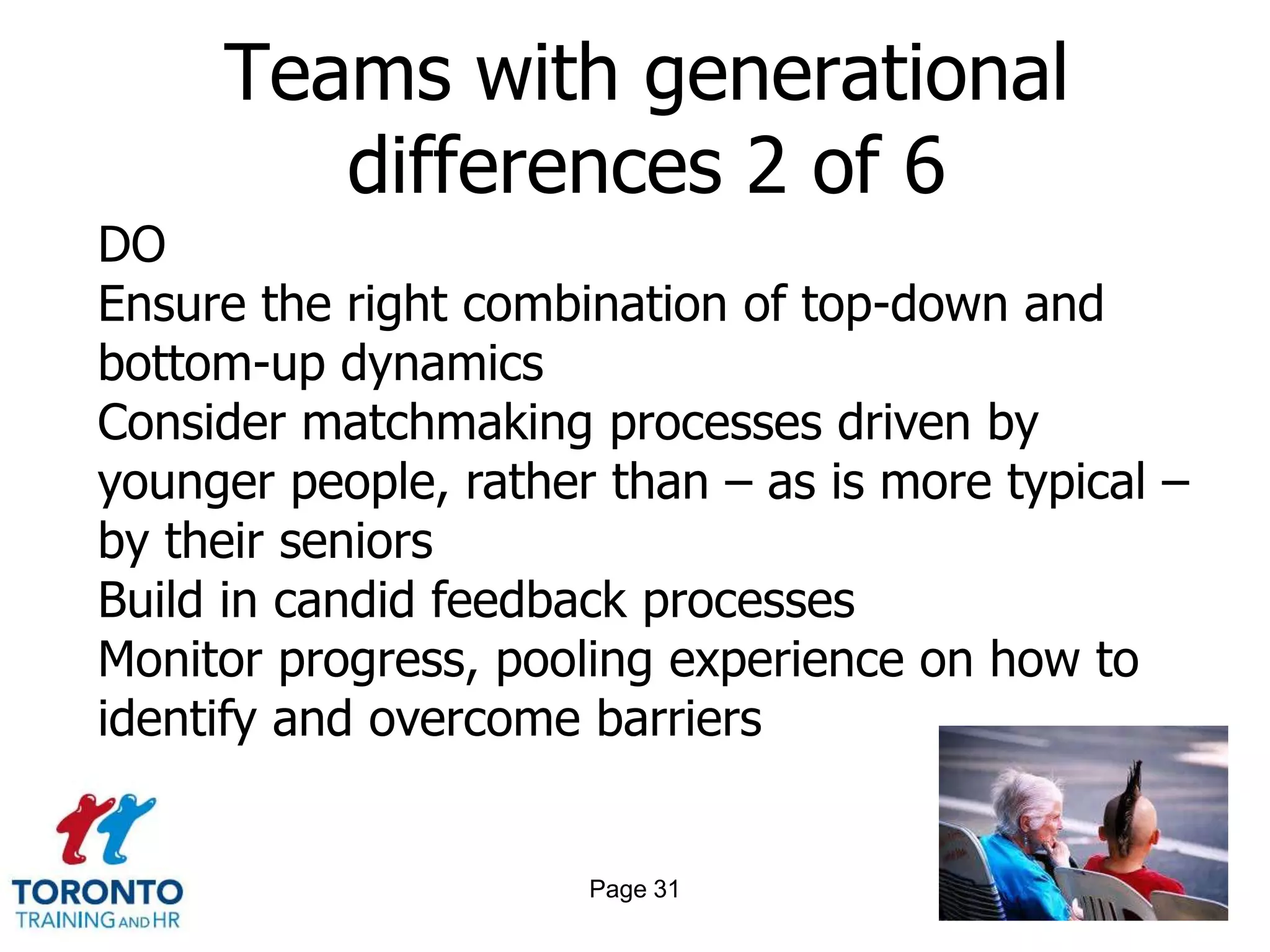 Teams with generational differences 2 of 6

DO

Ensure the right combination of top-down and bottom-up dynamics

Consider matchmaking processes driven by younger people, rather than – as is more typical – by their seniors

Build in candid feedback processes

Monitor progress, pooling experience on how to identify and overcome barriers

TORONTO
TRAINING AND HR

Page 31